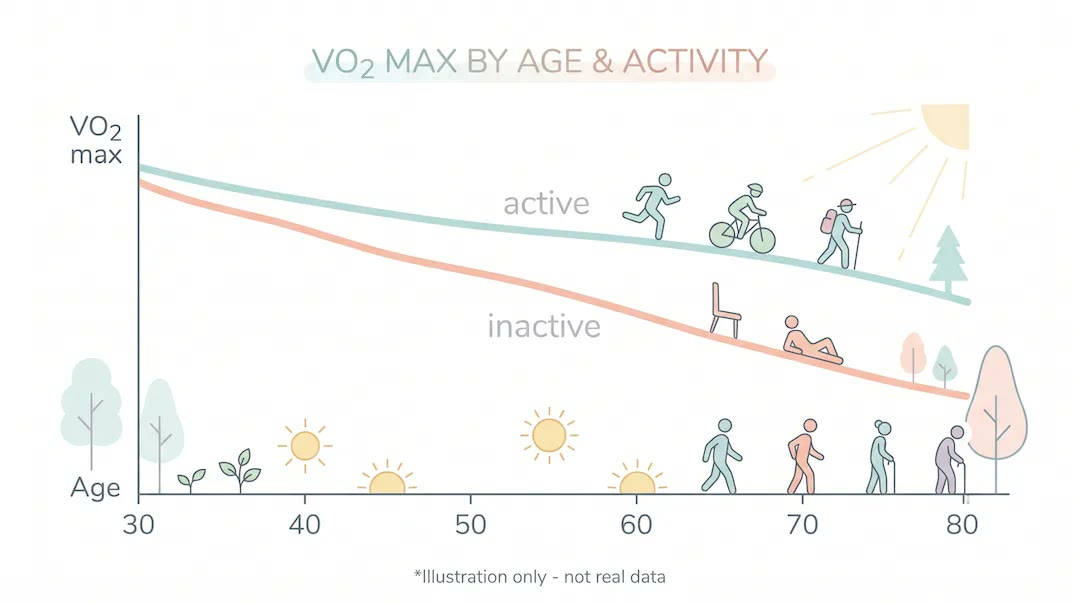 $VO_2$ MAX BY AGE & ACTIVITY

$VO_2$ max

active

inactive

Age

30
40
50
60
70
80

*Illustration only - not real data